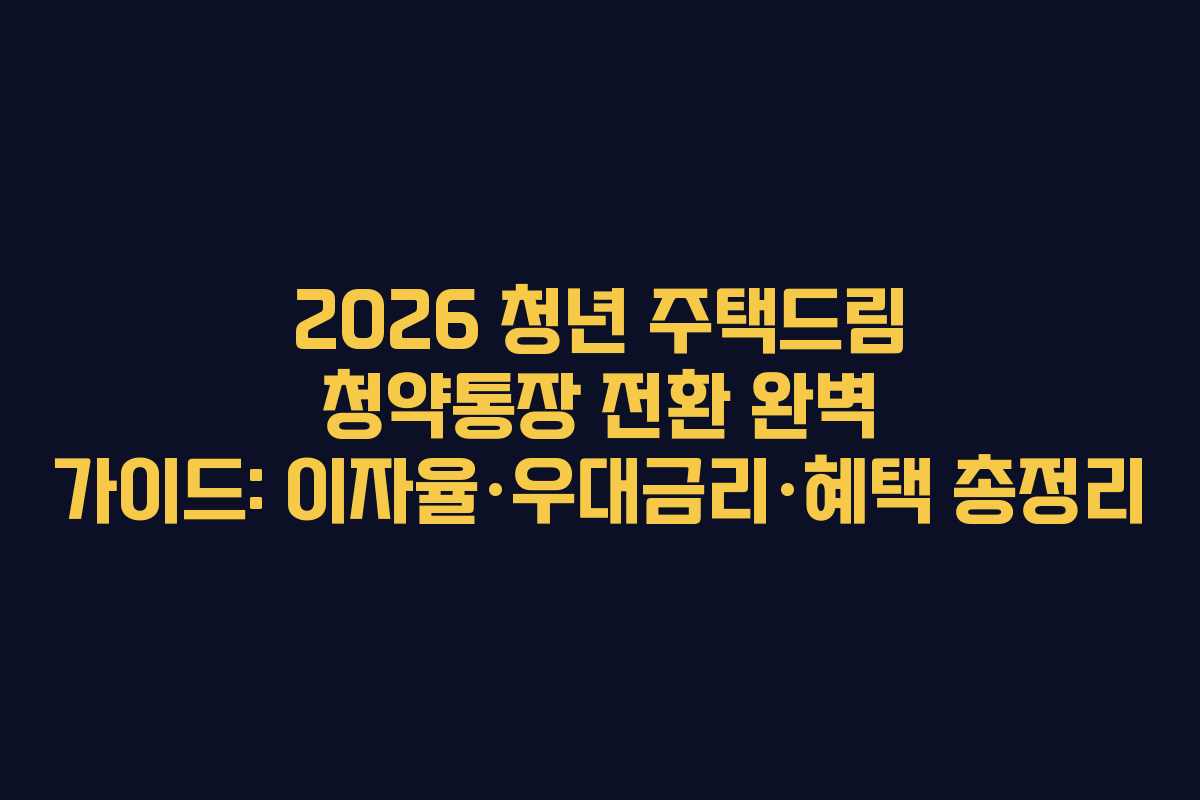 2026 청년 주택드림 청약통장 전환 완벽 가이드: 이자율·우대금리·혜택 총정리